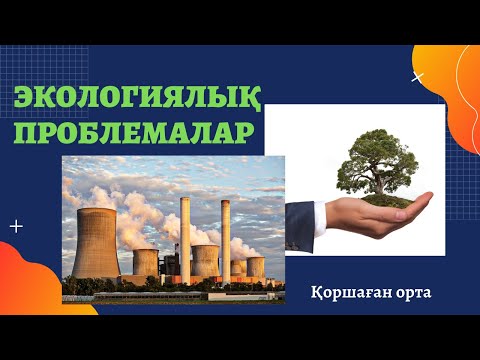 ЭКОЛОГИЯЛЫҚ ПРОБЛЕМАЛАР

Қоршаған орта